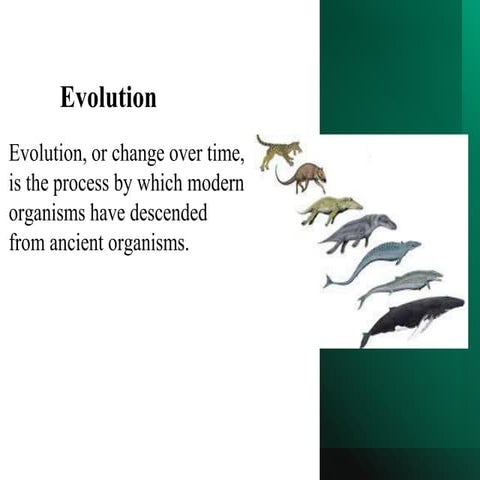 Evolution

Evolution, or change over time, is the process by which modern organisms have descended from ancient organisms.